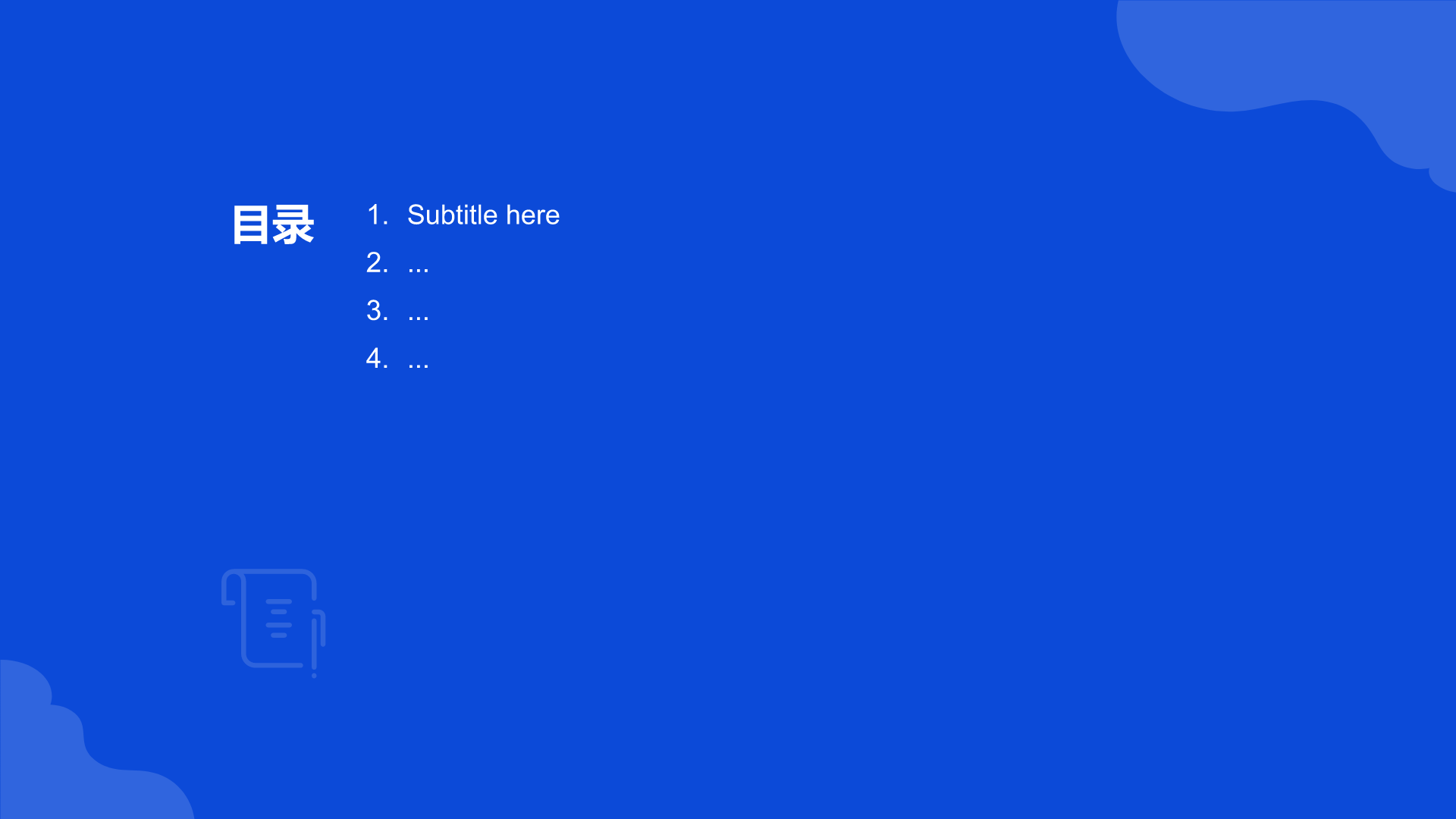 目录

1. Subtitle here
2. ...
3. ...
4. ...